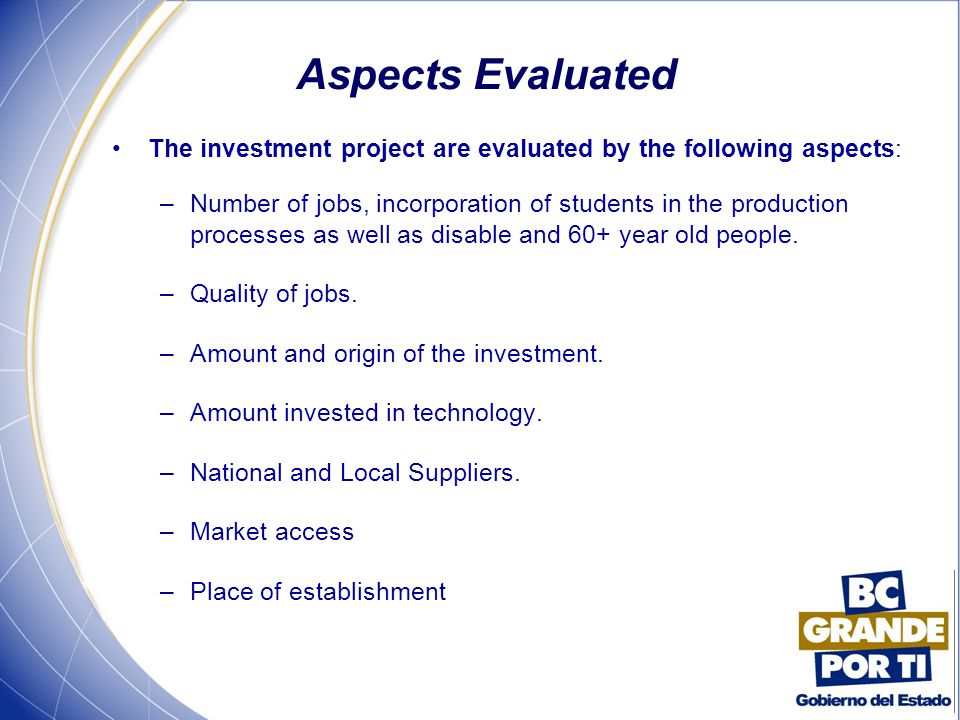 Aspects Evaluated

• The investment project are evaluated by the following aspects:

– Number of jobs, incorporation of students in the production processes as well as disable and 60+ year old people.

– Quality of jobs.

– Amount and origin of the investment.

– Amount invested in technology.

– National and Local Suppliers.

– Market access

– Place of establishment

BC
GRANDE
POR TI
Gobierno del Estado